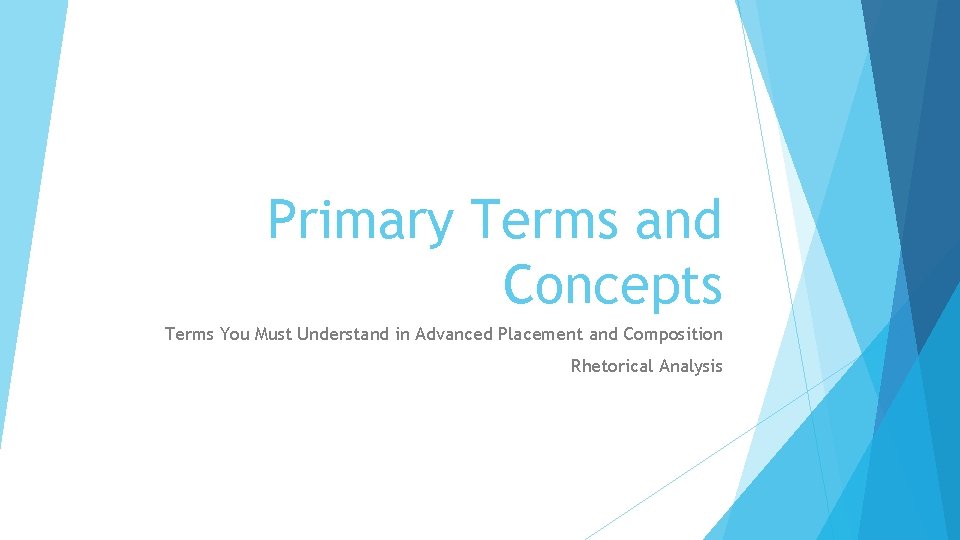 Primary Terms and Concepts

Terms You Must Understand in Advanced Placement and Composition

Rhetorical Analysis